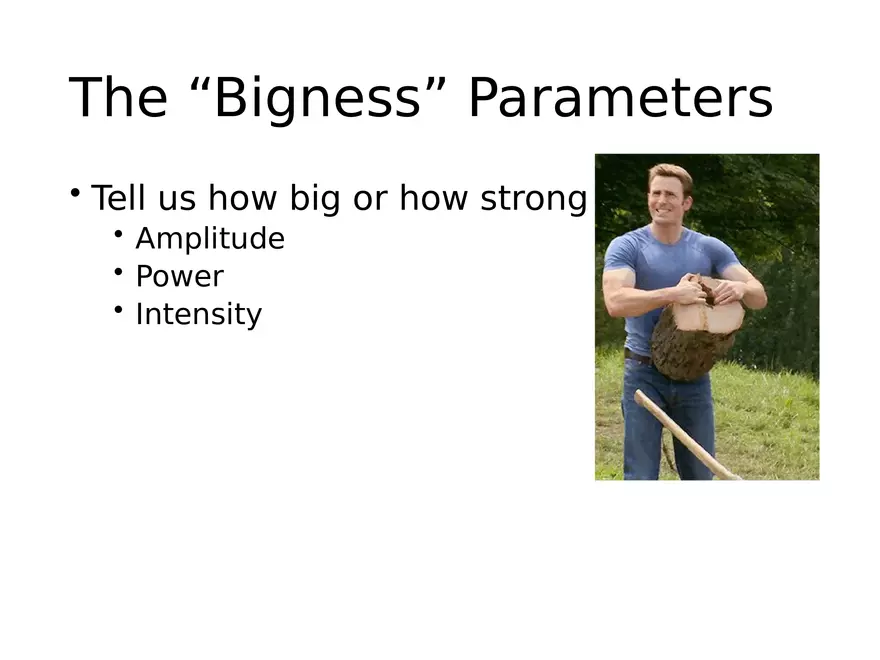 The “Bigness” Parameters

• Tell us how big or how strong
  • Amplitude
  • Power
  • Intensity